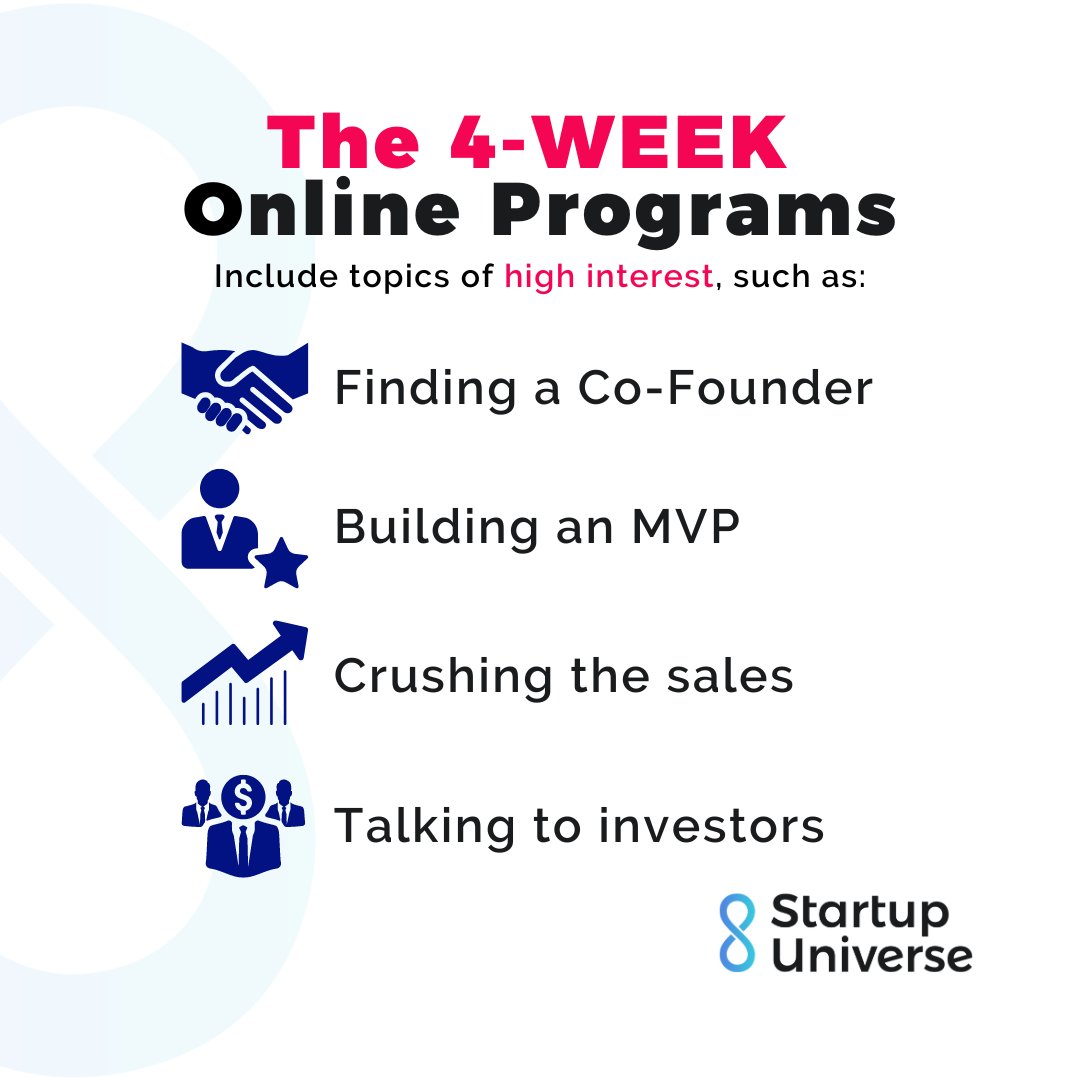 The 4-WEEK
Online Programs

Include topics of high interest, such as:

Finding a Co-Founder

Building an MVP

Crushing the sales

Talking to investors

Startup Universe